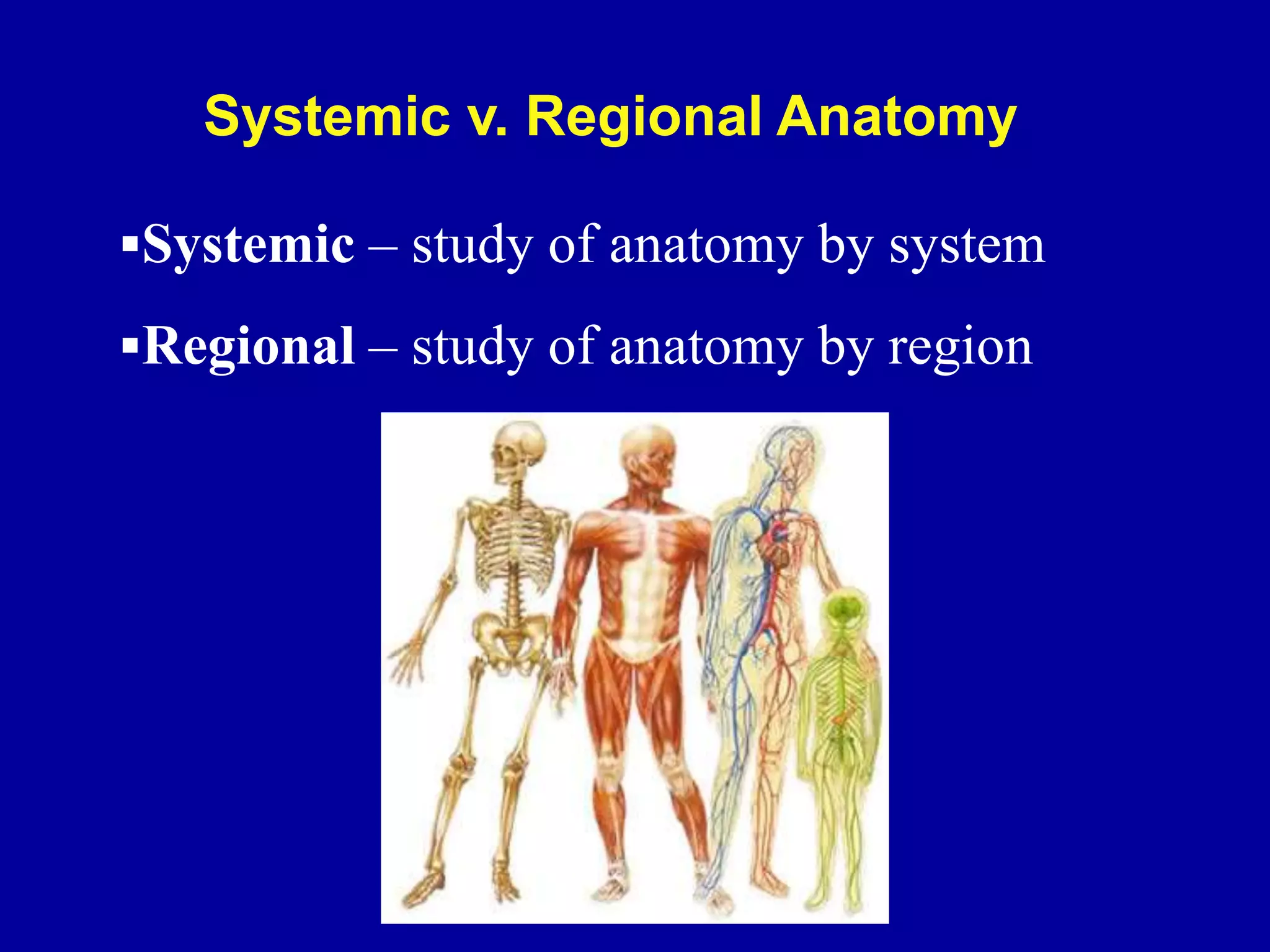 Systemic v. Regional Anatomy

▪Systemic – study of anatomy by system

▪Regional – study of anatomy by region